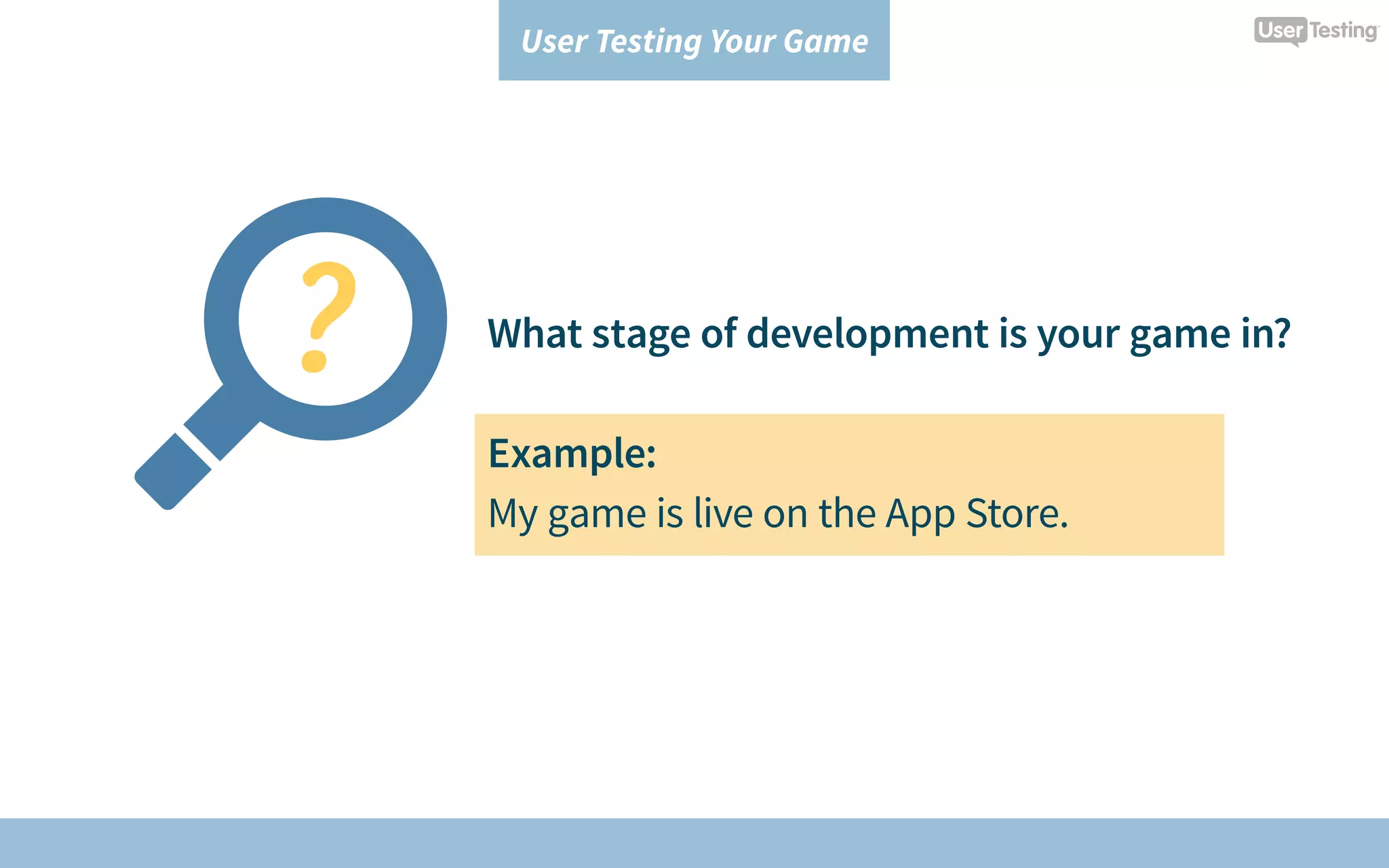 User Testing Your Game

UserTesting

?

What stage of development is your game in?

Example:
My game is live on the App Store.